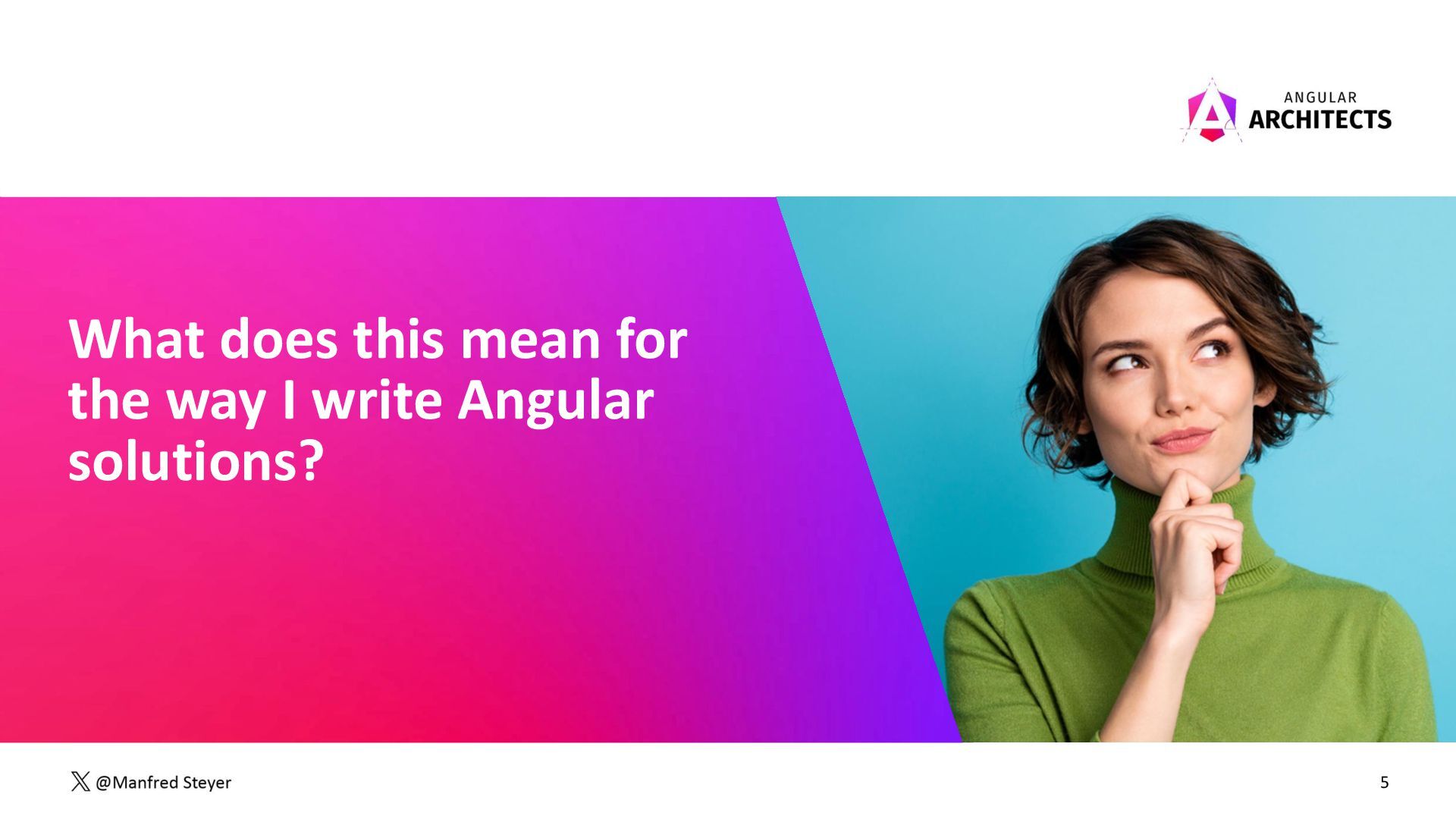 ANGULAR
ARCHITECTS

What does this mean for the way I write Angular solutions?

@Manfred Steyer

5